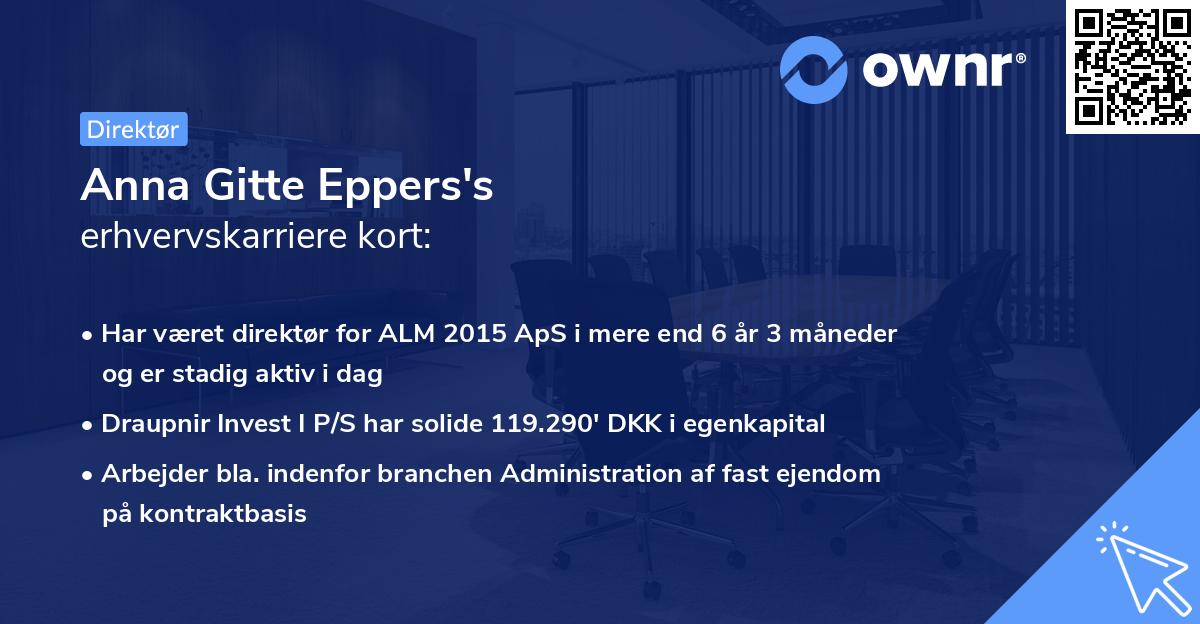 ownr®

Direktør

Anna Gitte Eppers's
erhvervskarriere kort:

• Har været direktør for ALM 2015 ApS i mere end 6 år 3 måneder og er stadig aktiv i dag

• Draupnir Invest I P/S har solide 119.290' DKK i egenkapital

• Arbejder bla. indenfor branchen Administration af fast ejendom på kontraktbasis